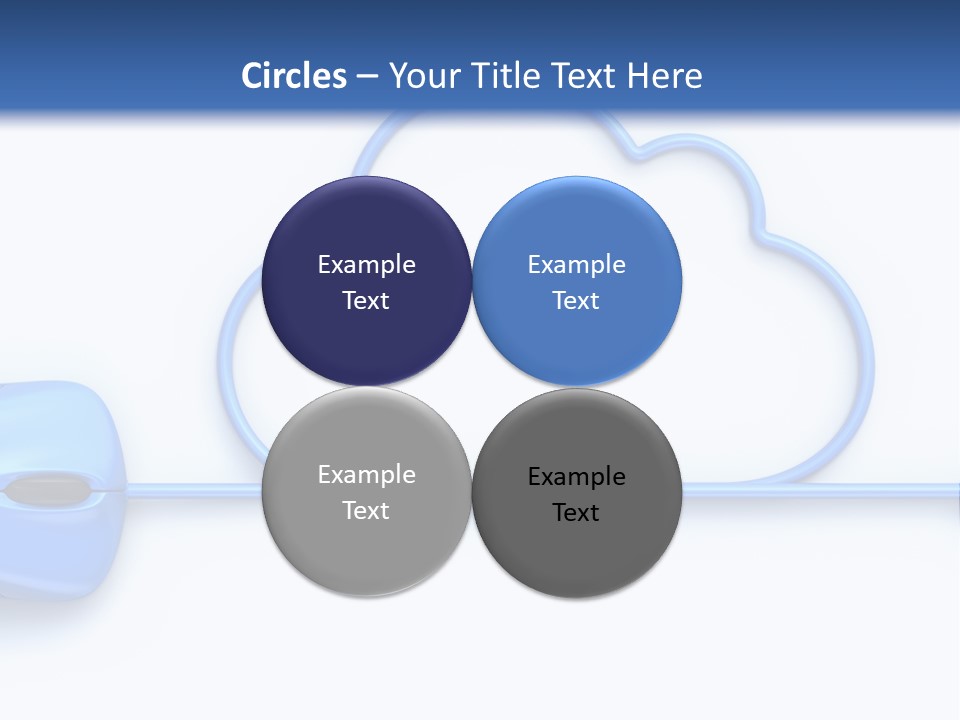 Circles – Your Title Text Here

Example Text

Example Text

Example Text

Example Text